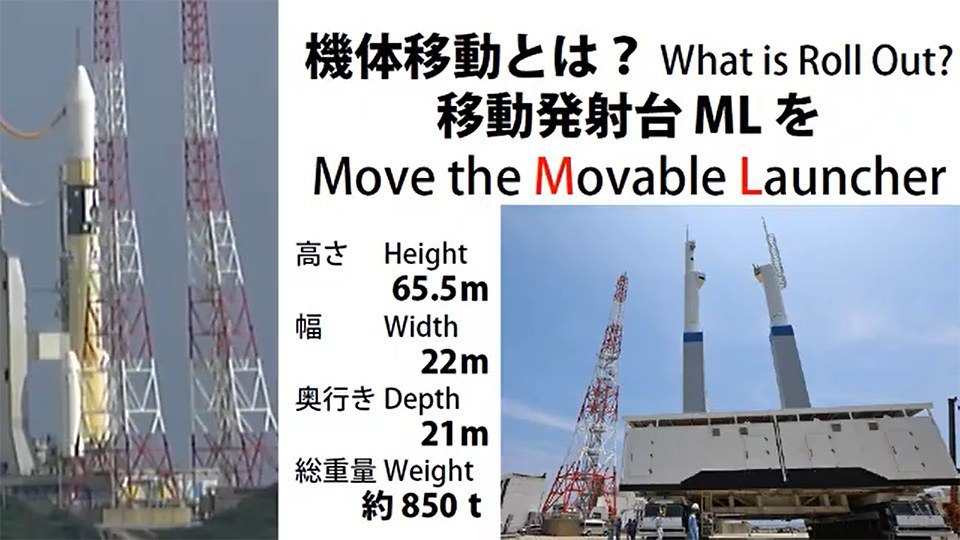 機体移動とは？ What is Roll Out?
移動発射台 ML を
Move the Movable Launcher

高さ Height
65.5m
幅 Width
22m
奥行き Depth
21m
総重量 Weight
約 850 t